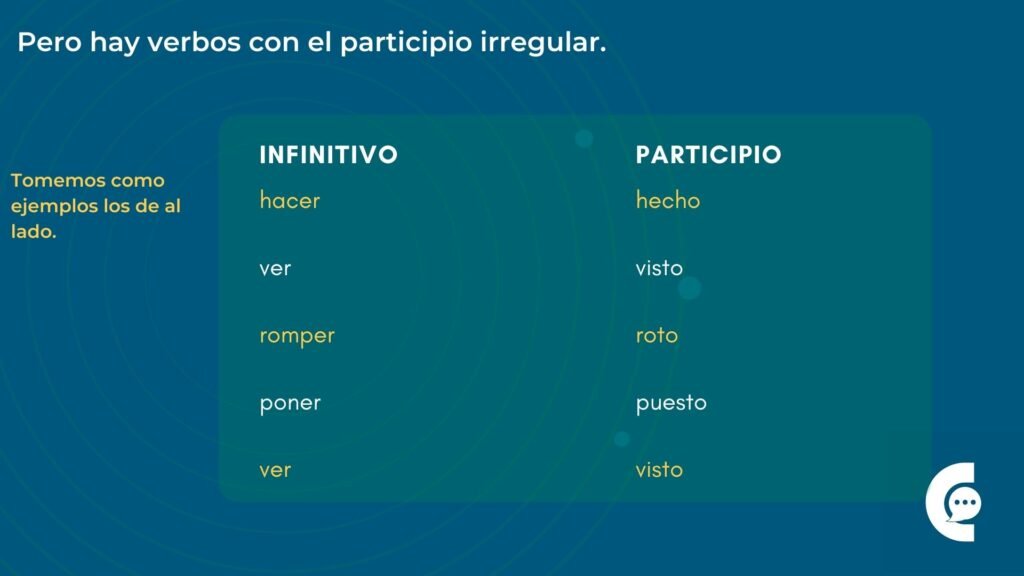 Pero hay verbos con el participio irregular.

Tomemos como ejemplos los de al lado.

| INFINITIVO | PARTICIPIO |
|---|---|
| hacer | hecho |
| ver | visto |
| romper | roto |
| poner | puesto |
| ver | visto |